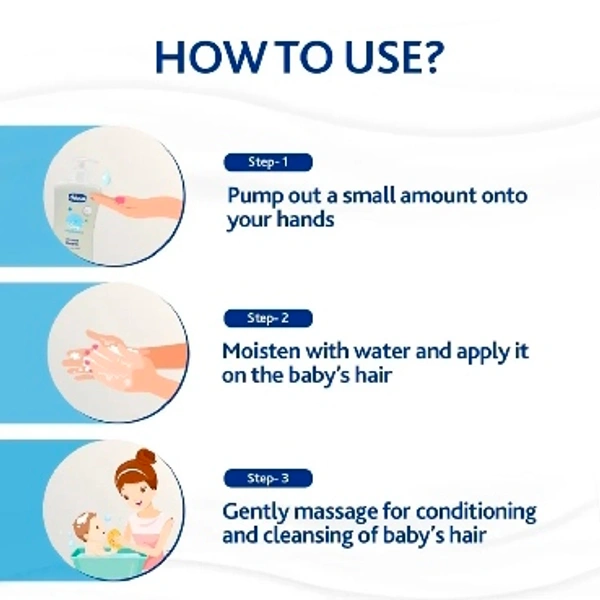 HOW TO USE?

Step- 1

Pump out a small amount onto your hands

Step- 2

Moisten with water and apply it on the baby's hair

Step- 3

Gently massage for conditioning and cleansing of baby's hair